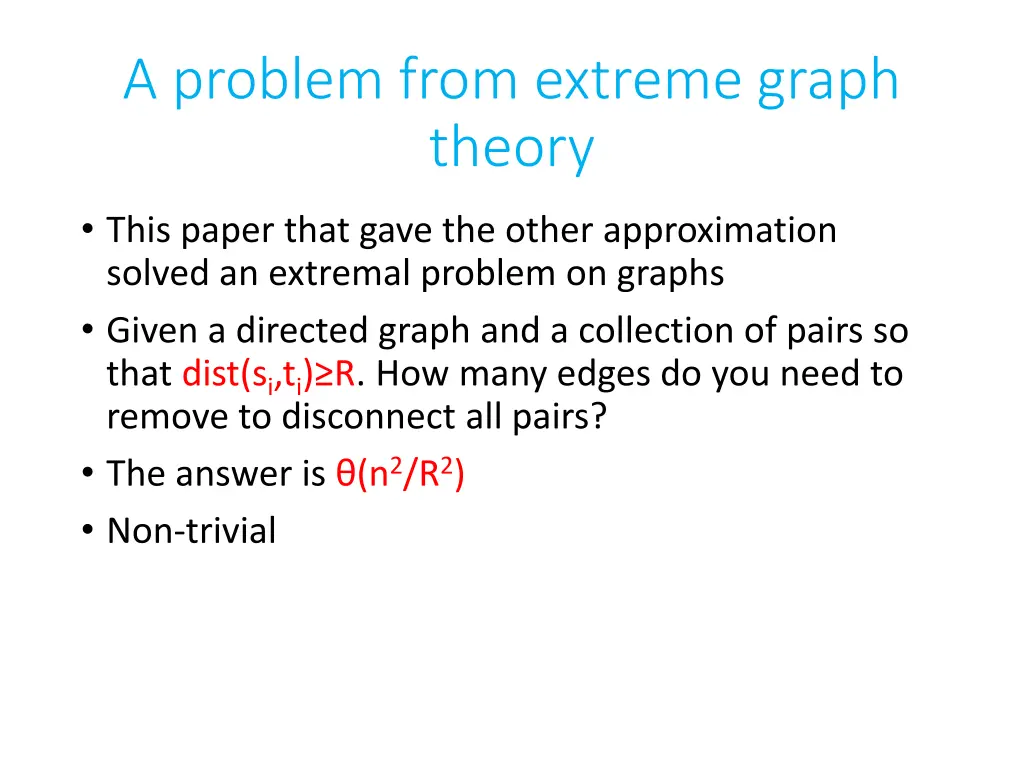 A problem from extreme graph theory

• This paper that gave the other approximation solved an extremal problem on graphs
• Given a directed graph and a collection of pairs so that $dist(s_i,t_i) \geq R$. How many edges do you need to remove to disconnect all pairs?
• The answer is $\theta(n^2/R^2)$
• Non-trivial